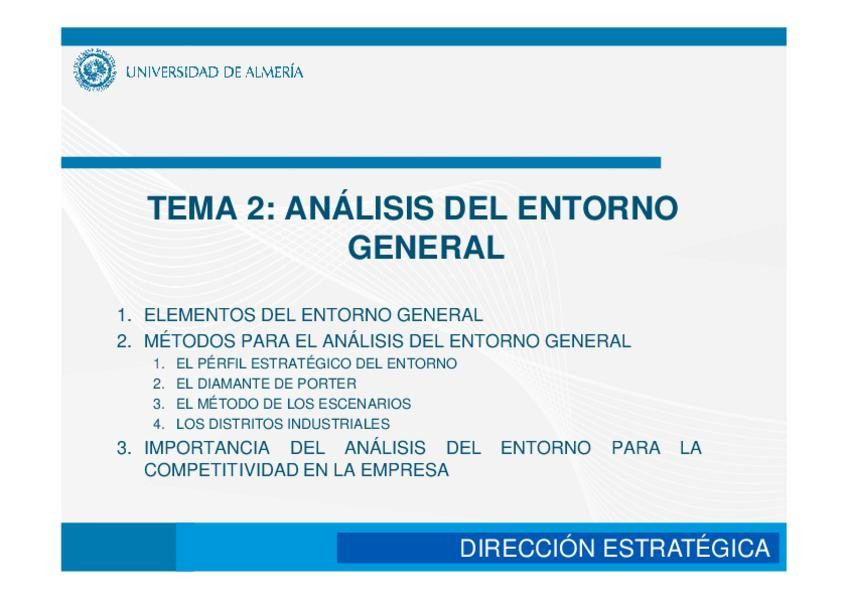 UNIVERSIDAD DE ALMERÍA

TEMA 2: ANÁLISIS DEL ENTORNO GENERAL

1. ELEMENTOS DEL ENTORNO GENERAL
2. MÉTODOS PARA EL ANÁLISIS DEL ENTORNO GENERAL
   1. EL PÉRFIL ESTRATÉGICO DEL ENTORNO
   2. EL DIAMANTE DE PORTER
   3. EL MÉTODO DE LOS ESCENARIOS
   4. LOS DISTRITOS INDUSTRIALES
3. IMPORTANCIA DEL ANÁLISIS DEL ENTORNO PARA LA COMPETITIVIDAD EN LA EMPRESA

DIRECCIÓN ESTRATÉGICA